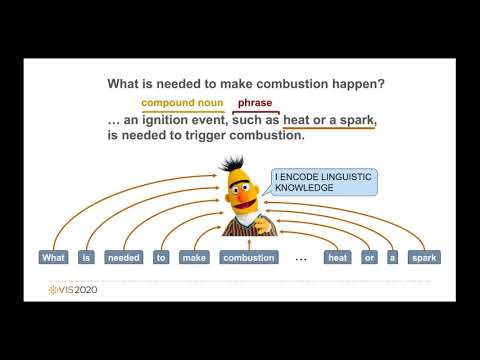 What is needed to make combustion happen?

compound noun phrase

… an ignition event, such as heat or a spark, is needed to trigger combustion.

I ENCODE LINGUISTIC KNOWLEDGE

What is needed to make combustion … heat or a spark

VIS2020